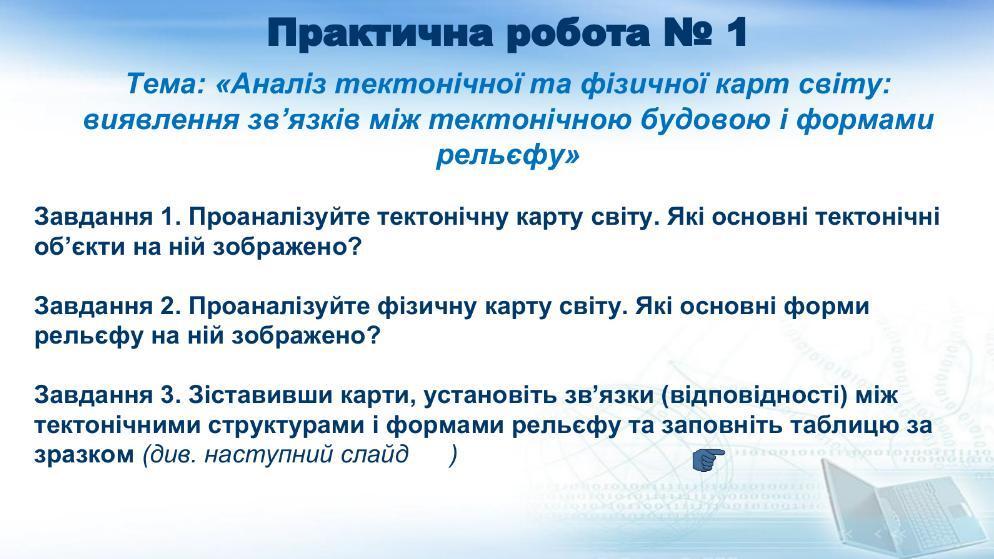 Практична робота № 1

Тема: «Аналіз тектонічної та фізичної карт світу: виявлення зв’язків між тектонічною будовою і формами рельєфу»

Завдання 1. Проаналізуйте тектонічну карту світу. Які основні тектонічні об’єкти на ній зображено?

Завдання 2. Проаналізуйте фізичну карту світу. Які основні форми рельєфу на ній зображено?

Завдання 3. Зіставивши карти, установіть зв’язки (відповідності) між тектонічними структурами і формами рельєфу та заповніть таблицю за зразком (див. наступний слайд )